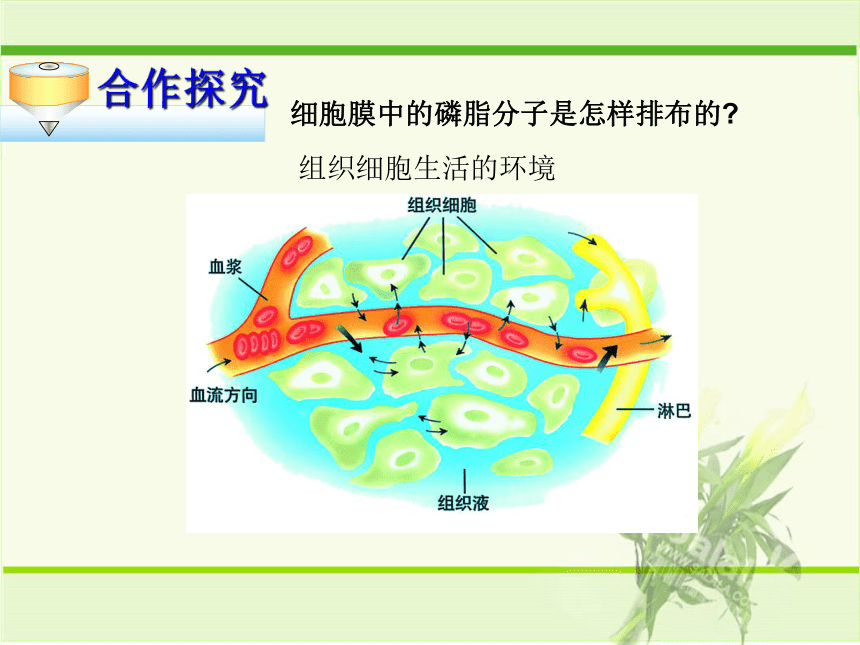 合作探究

细胞膜中的磷脂分子是怎样排布的?

组织细胞生活的环境

组织细胞

血浆

血流方向

淋巴

组织液